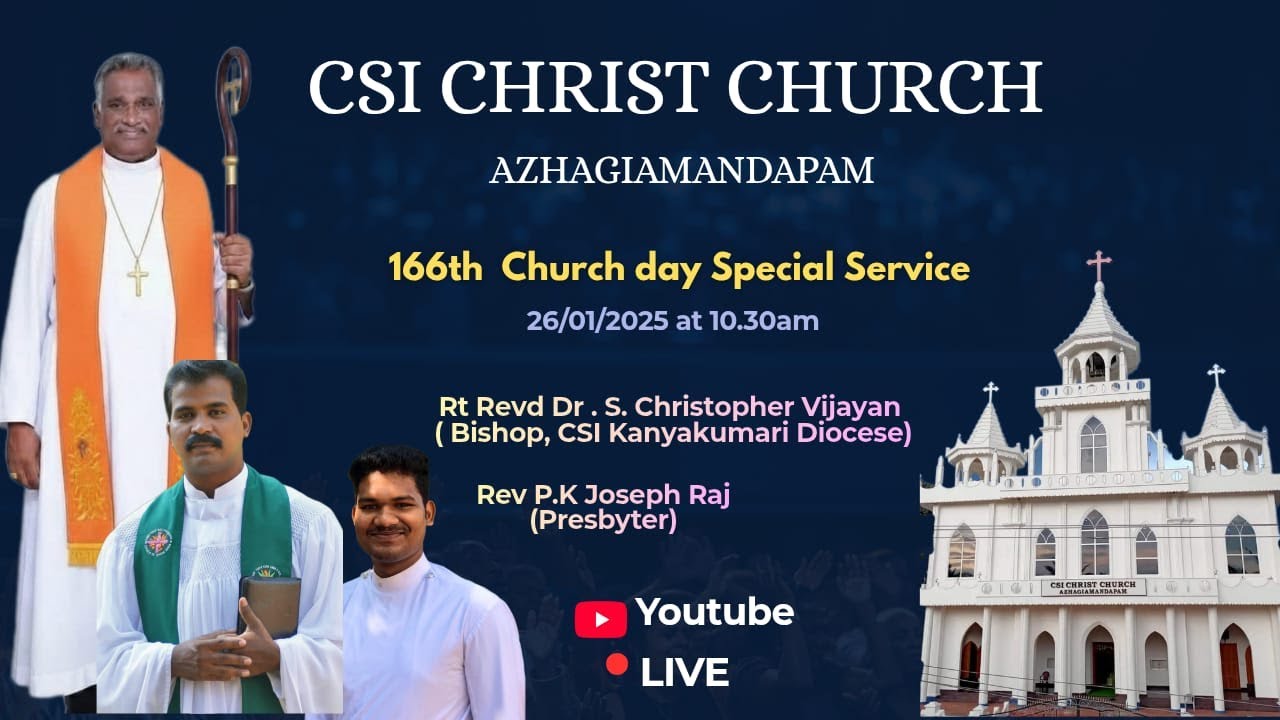 CSI CHRIST CHURCH

AZHAGIAMANDAPAM

166th Church day Special Service

26/01/2025 at 10.30am

Rt Revd Dr . S. Christopher Vijayan
( Bishop, CSI Kanyakumari Diocese)

Rev P.K Joseph Raj
(Presbyter)

Youtube

LIVE

CSI CHRIST CHURCH
AZHAGIAMANDAPAM